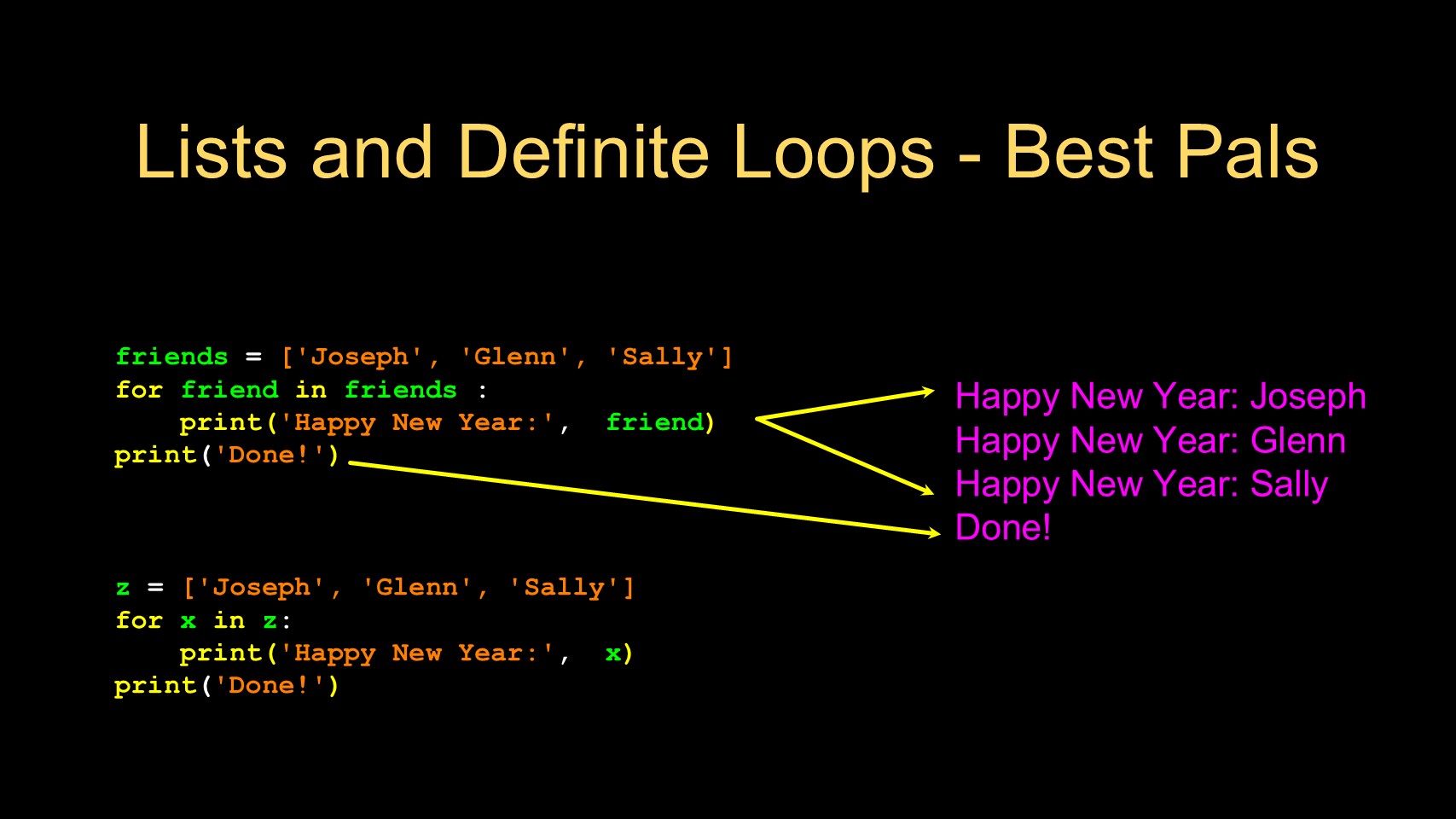 Lists and Definite Loops - Best Pals

friends = ['Joseph', 'Glenn', 'Sally']
for friend in friends :
    print('Happy New Year:',  friend)
print('Done!')

Happy New Year: Joseph
Happy New Year: Glenn
Happy New Year: Sally
Done!

z = ['Joseph', 'Glenn', 'Sally']
for x in z:
    print('Happy New Year:',  x)
print('Done!')